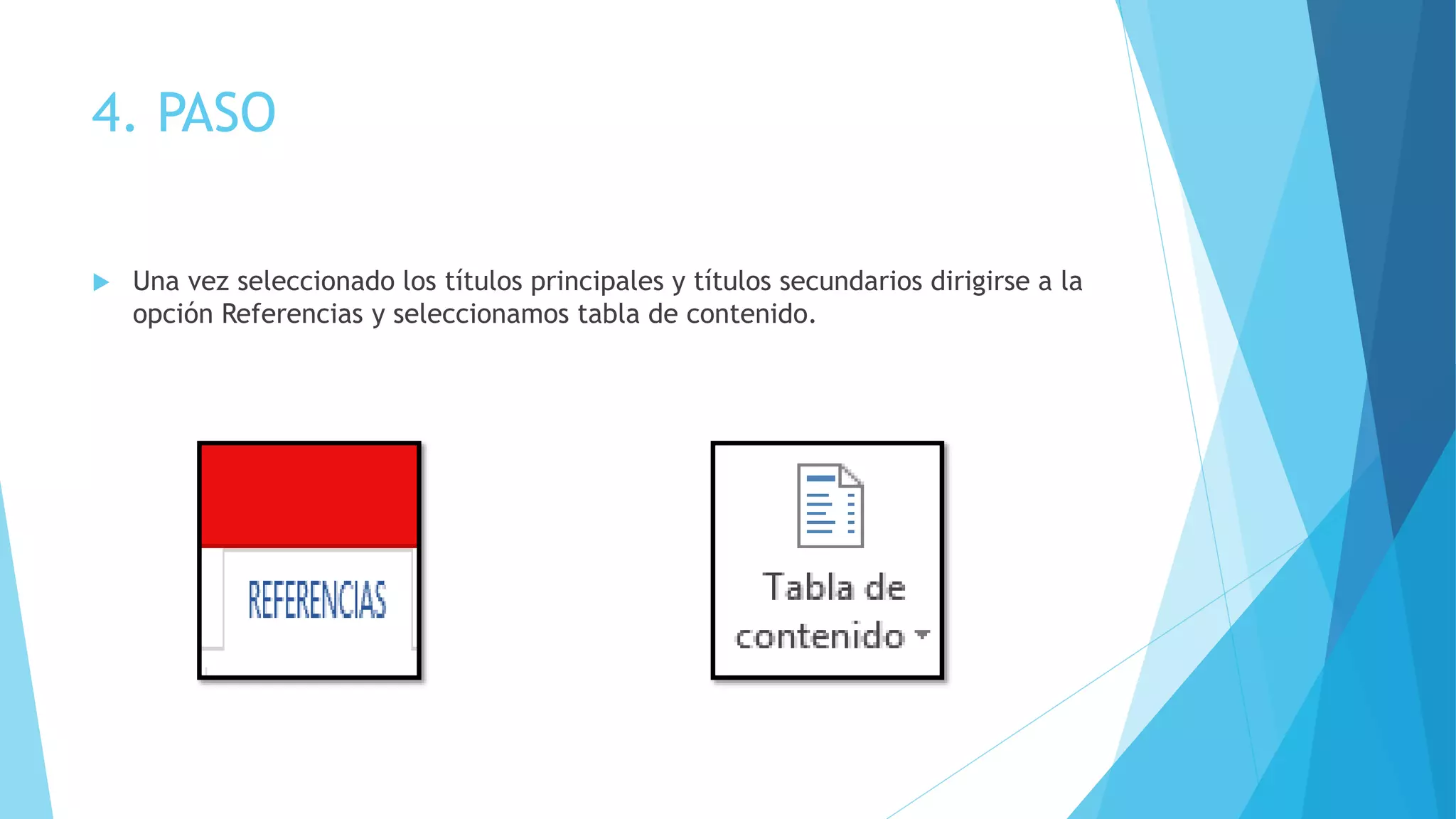 4. PASO

Una vez seleccionado los títulos principales y títulos secundarios dirigirse a la opción Referencias y seleccionamos tabla de contenido.

REFERENCIAS

Tabla de contenido